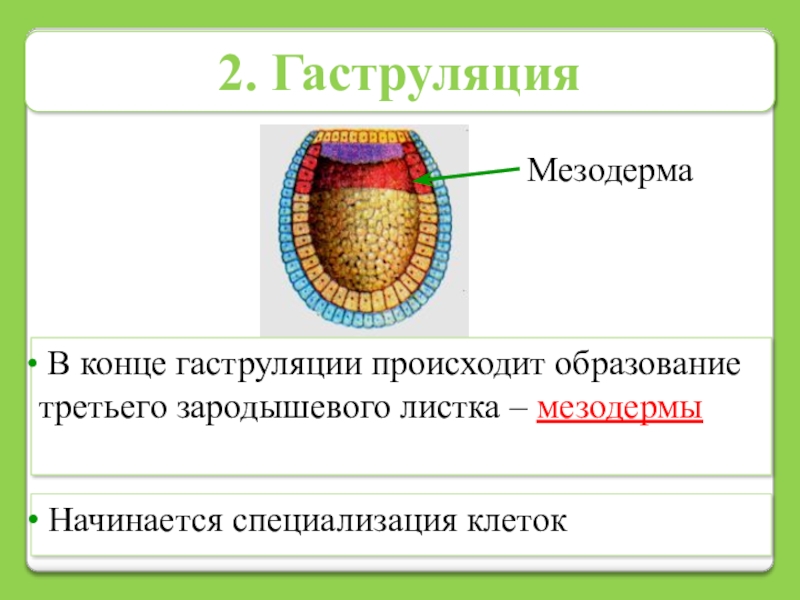 2. Гаструляция

Мезодерма

• В конце гаструляции происходит образование третьего зародышевого листка – мезодермы

• Начинается специализация клеток